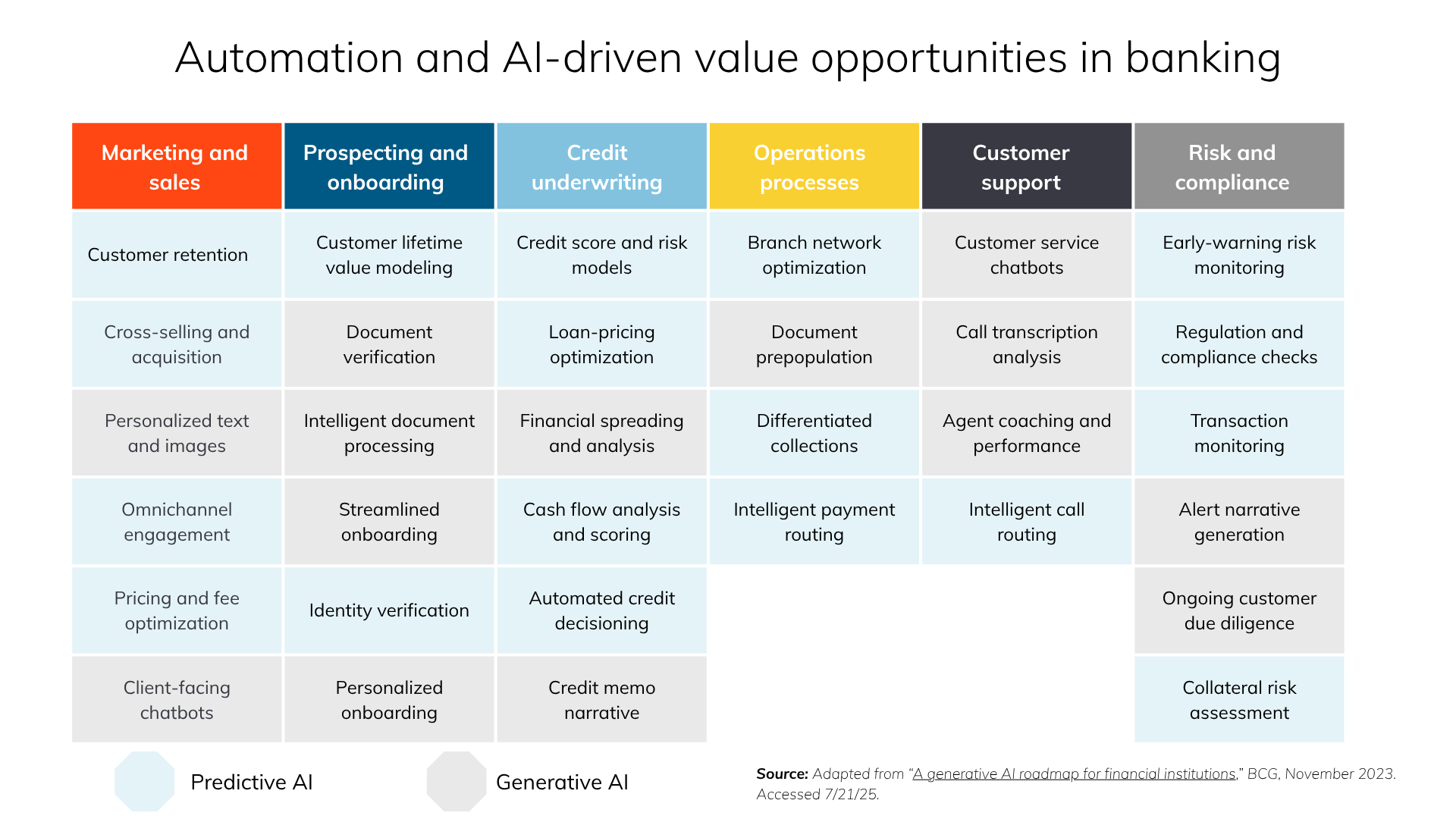 Automation and AI-driven value opportunities in banking

| Marketing and sales | Prospecting and onboarding | Credit underwriting | Operations processes | Customer support | Risk and compliance |
|---|---|---|---|---|---|
| Customer retention | Customer lifetime value modeling | Credit score and risk models | Branch network optimization | Customer service chatbots | Early-warning risk monitoring |
| Cross-selling and acquisition | Document verification | Loan-pricing optimization | Document prepopulation | Call transcription analysis | Regulation and compliance checks |
| Personalized text and images | Intelligent document processing | Financial spreading and analysis | Differentiated collections | Agent coaching and performance | Transaction monitoring |
| Omnichannel engagement | Streamlined onboarding | Cash flow analysis and scoring | Intelligent payment routing | Intelligent call routing | Alert narrative generation |
| Pricing and fee optimization | Identity verification | Automated credit decisioning | | | Ongoing customer due diligence |
| Client-facing chatbots | Personalized onboarding | Credit memo narrative | | | Collateral risk assessment |

Predictive AI

Generative AI

Source: Adapted from "A generative AI roadmap for financial institutions," BCG, November 2023. Accessed 7/21/25.